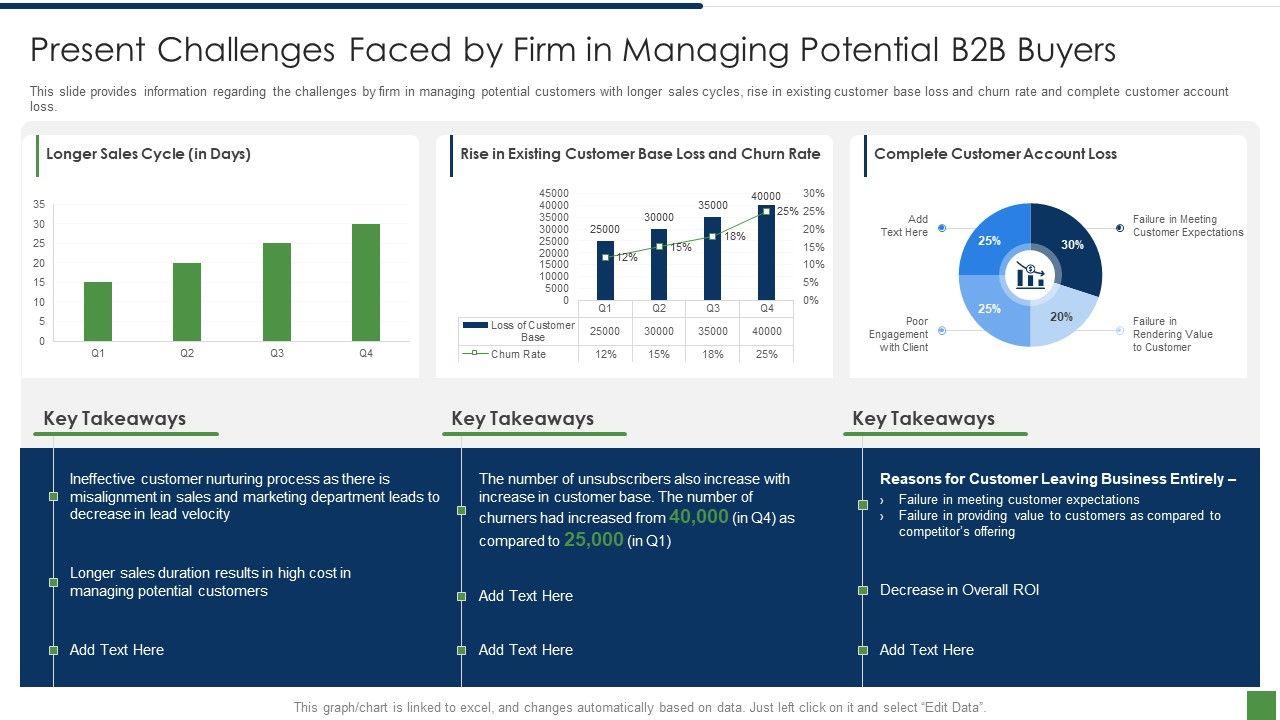 Present Challenges Faced by Firm in Managing Potential B2B Buyers

This slide provides information regarding the challenges by firm in managing potential customers with longer sales cycles, rise in existing customer base loss and churn rate and complete customer account loss.

Longer Sales Cycle (in Days)

35
30
25
20
15
10
5
0
Q1
Q2
Q3
Q4

Rise in Existing Customer Base Loss and Churn Rate

45000
40000
35000
30000
25000
20000
15000
10000
5000
0

30%
25%
20%
15%
10%
5%
0%

25000
30000
35000
40000
12%
15%
18%
25%

|  | Q1 | Q2 | Q3 | Q4 |
|---|---|---|---|---|
| Loss of Customer Base | 25000 | 30000 | 35000 | 40000 |
| Churn Rate | 12% | 15% | 18% | 25% |

Complete Customer Account Loss

Add Text Here
Failure in Meeting Customer Expectations
Poor Engagement with Client
Failure in Rendering Value to Customer
25%
30%
25%
20%

Key Takeaways

Ineffective customer nurturing process as there is misalignment in sales and marketing department leads to decrease in lead velocity

Longer sales duration results in high cost in managing potential customers

Add Text Here

Key Takeaways

The number of unsubscribers also increase with increase in customer base. The number of churners had increased from 40,000 (in Q4) as compared to 25,000 (in Q1)

Add Text Here

Add Text Here

Key Takeaways

Reasons for Customer Leaving Business Entirely –
› Failure in meeting customer expectations
› Failure in providing value to customers as compared to competitor's offering

Decrease in Overall ROI

Add Text Here

This graph/chart is linked to excel, and changes automatically based on data. Just left click on it and select "Edit Data".